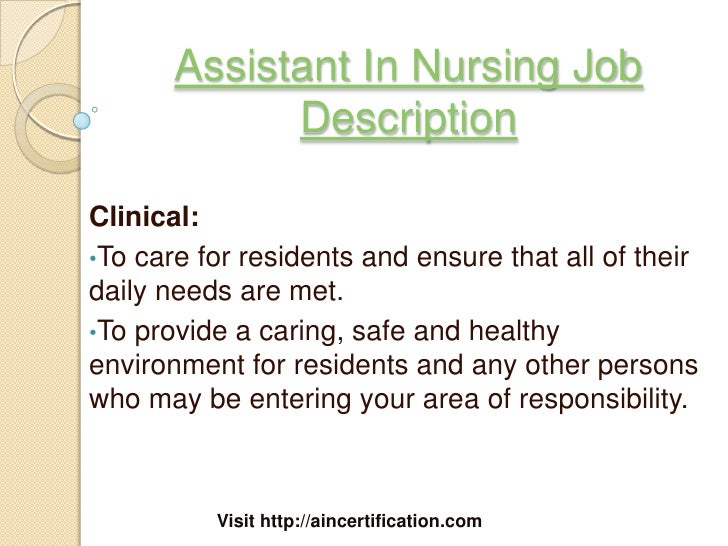 Assistant In Nursing Job Description

Clinical:

•To care for residents and ensure that all of their daily needs are met.

•To provide a caring, safe and healthy environment for residents and any other persons who may be entering your area of responsibility.

Visit http://aincertification.com